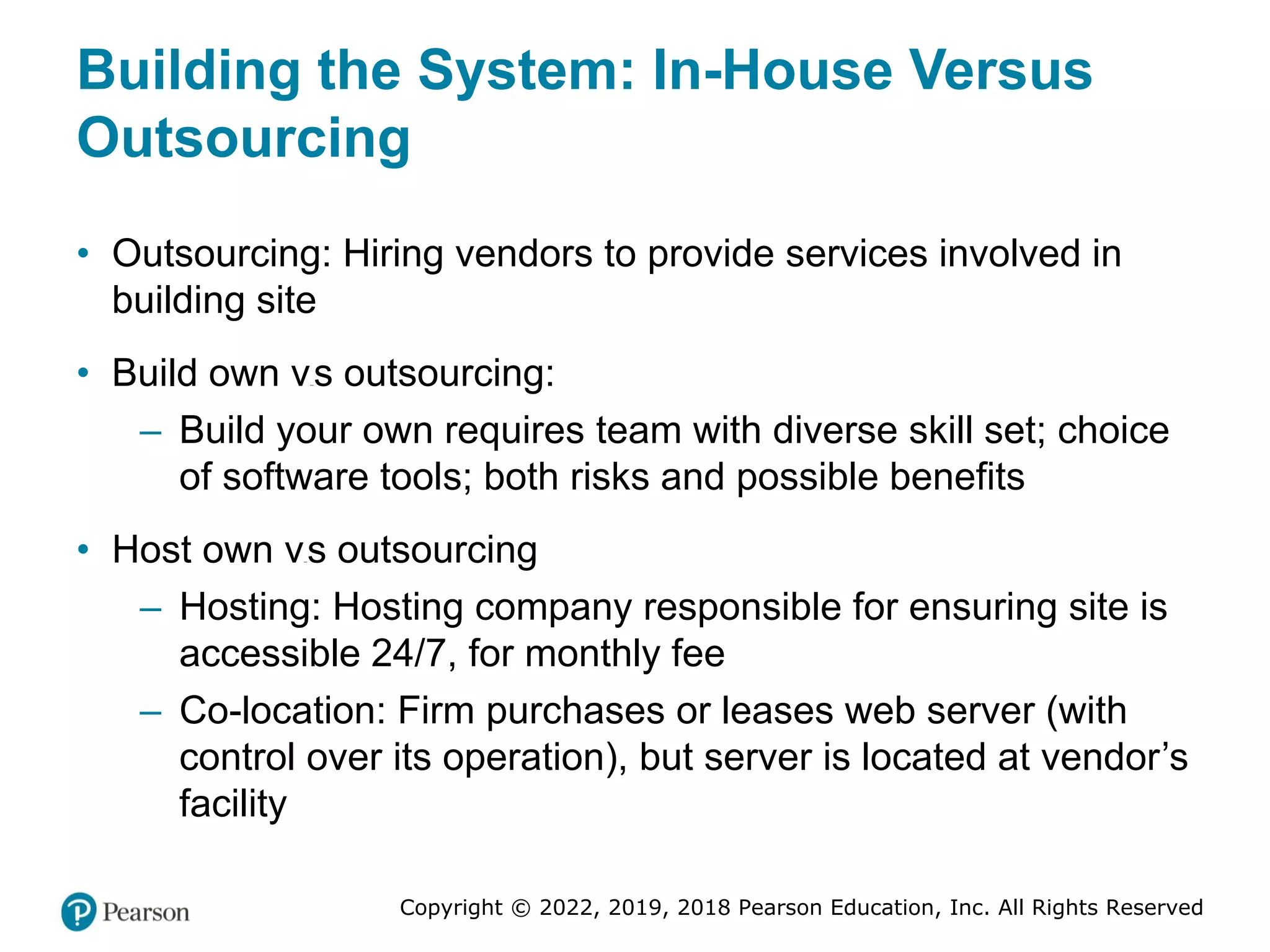 Building the System: In-House Versus Outsourcing

• Outsourcing: Hiring vendors to provide services involved in building site

• Build own vs outsourcing:

– Build your own requires team with diverse skill set; choice of software tools; both risks and possible benefits

• Host own vs outsourcing

– Hosting: Hosting company responsible for ensuring site is accessible 24/7, for monthly fee

– Co-location: Firm purchases or leases web server (with control over its operation), but server is located at vendor's facility

Pearson

Copyright © 2022, 2019, 2018 Pearson Education, Inc. All Rights Reserved